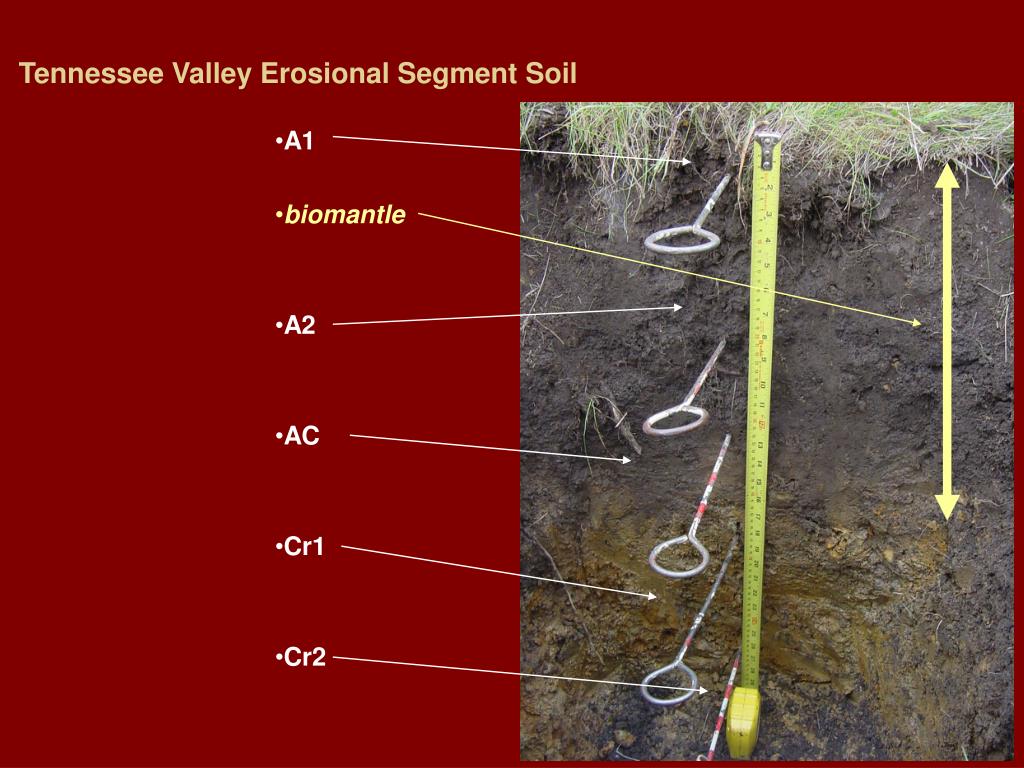 Tennessee Valley Erosional Segment Soil

•A1

•biomantle

•A2

•AC

•Cr1

•Cr2